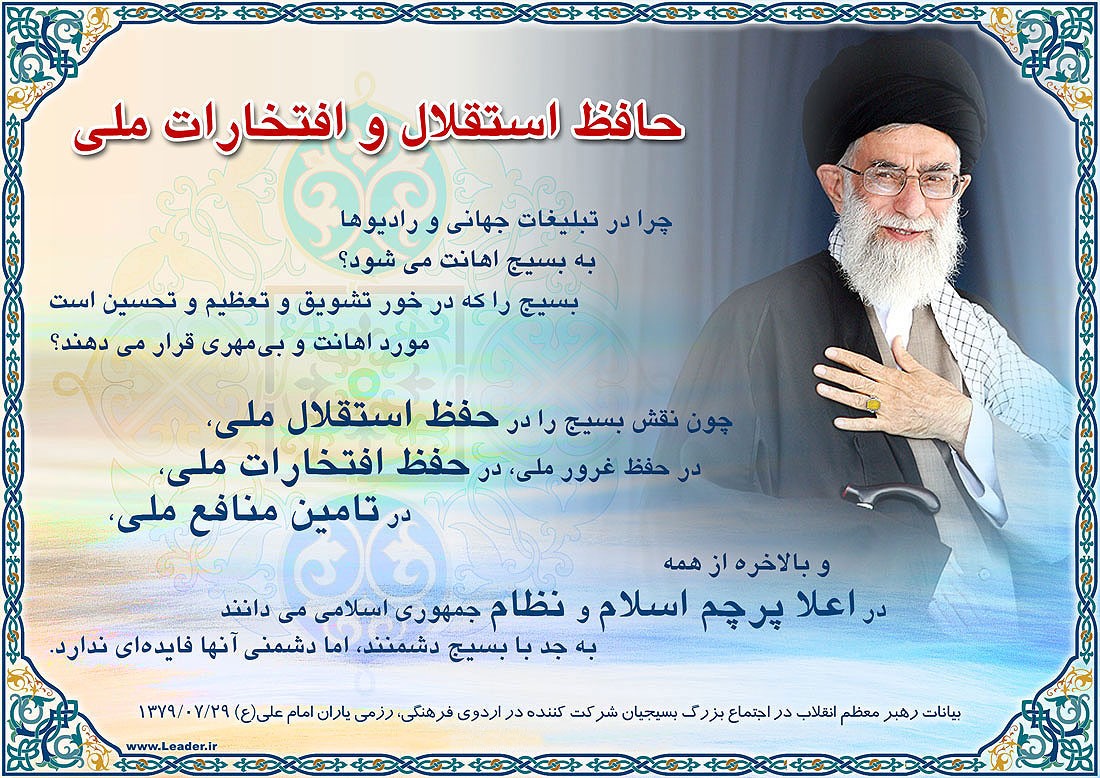 حافظ استقلال و افتخارات ملی

چرا در تبلیغات جهانی و رادیوها
به بسیج اهانت می شود؟
بسیج را که در خور تشویق و تعظیم و تحسین است
مورد اهانت و بی‌مهری قرار می دهند؟

چون نقش بسیج را در حفظ استقلال ملی،
در حفظ غرور ملی، در حفظ افتخارات ملی،
در تامین منافع ملی،

و بالاخره از همه
در اعلا پرچم اسلام و نظام جمهوری اسلامی می دانند
به جد با بسیج دشمنند، اما دشمنی آنها فایده‌ای ندارد.

بیانات رهبر معظم انقلاب در اجتماع بزرگ بسیجیان شرکت کننده در اردوی فرهنگی، رزمی یاران امام علی(ع) ۱۳۷۹/۰۷/۲۹

www.Leader.ir